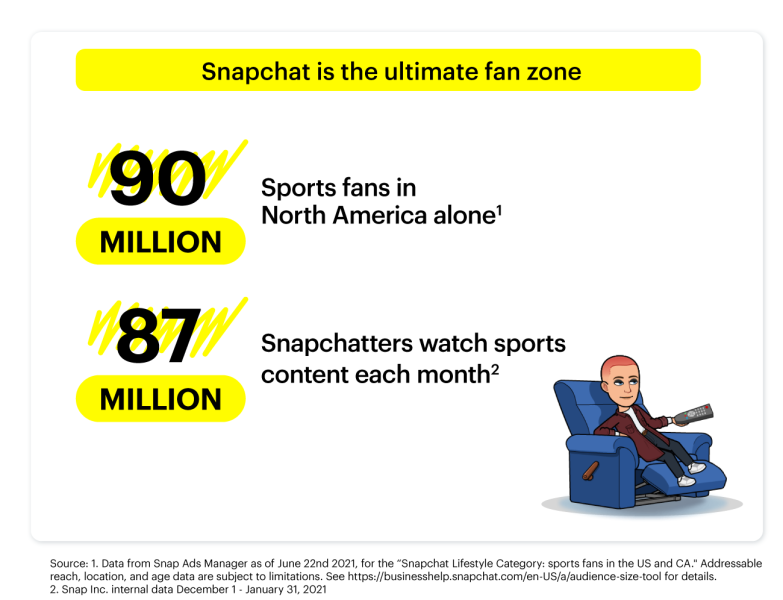 Snapchat is the ultimate fan zone

90
MILLION

Sports fans in North America alone$^1$

87
MILLION

Snapchatters watch sports content each month$^2$

Source: 1. Data from Snap Ads Manager as of June 22nd 2021, for the "Snapchat Lifestyle Category: sports fans in the US and CA." Addressable reach, location, and age data are subject to limitations. See https://businesshelp.snapchat.com/en-US/a/audience-size-tool for details.
2. Snap Inc. internal data December 1 - January 31, 2021